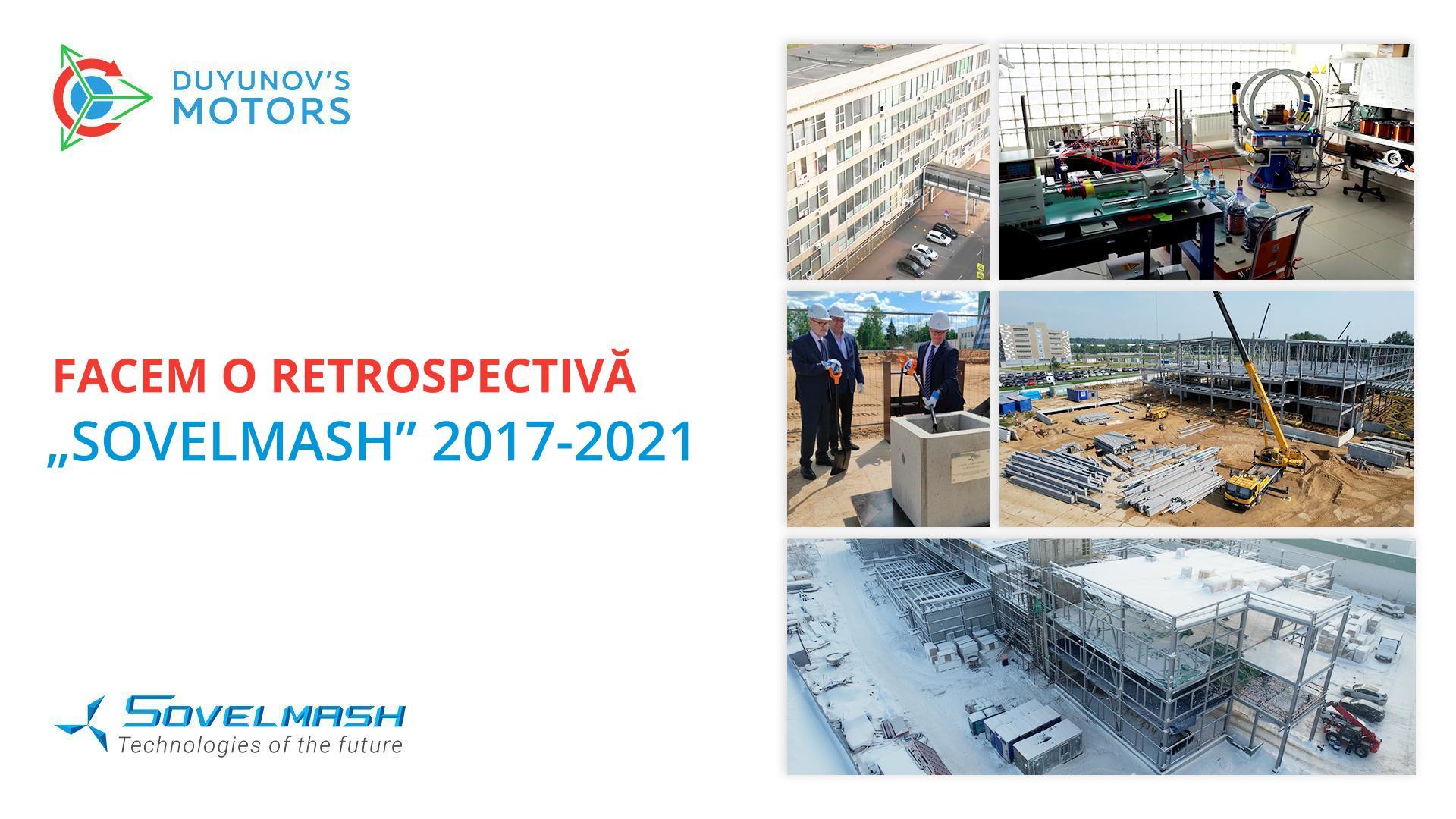 DUYUNOV'S MOTORS

FACEM O RETROSPECTIVĂ
„SOVELMASH” 2017-2021

SOVELMASH
Technologies of the future